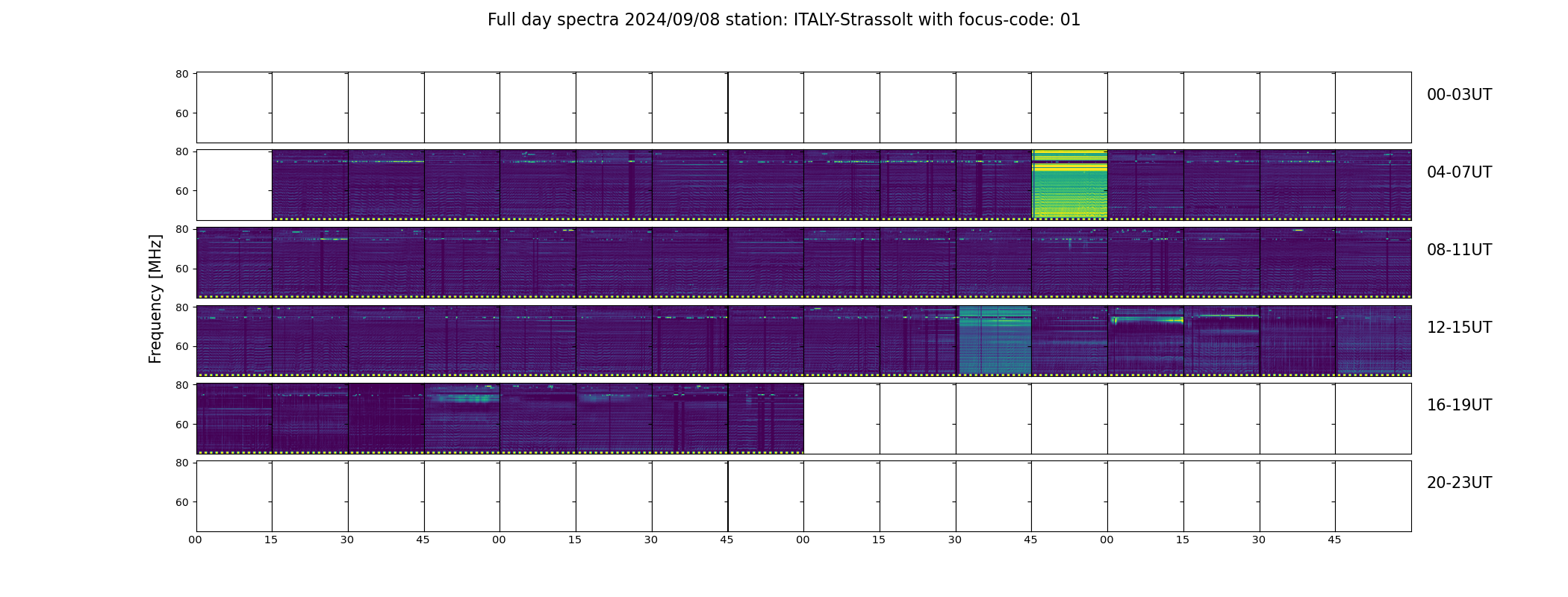 Full day spectra 2024/09/08 station: ITALY-Strassolt with focus-code: 01

Frequency [MHz]

80
60
00-03UT

80
60
04-07UT

80
60
08-11UT

80
60
12-15UT

80
60
16-19UT

80
60
20-23UT

00 15 30 45 00 15 30 45 00 15 30 45 00 15 30 45